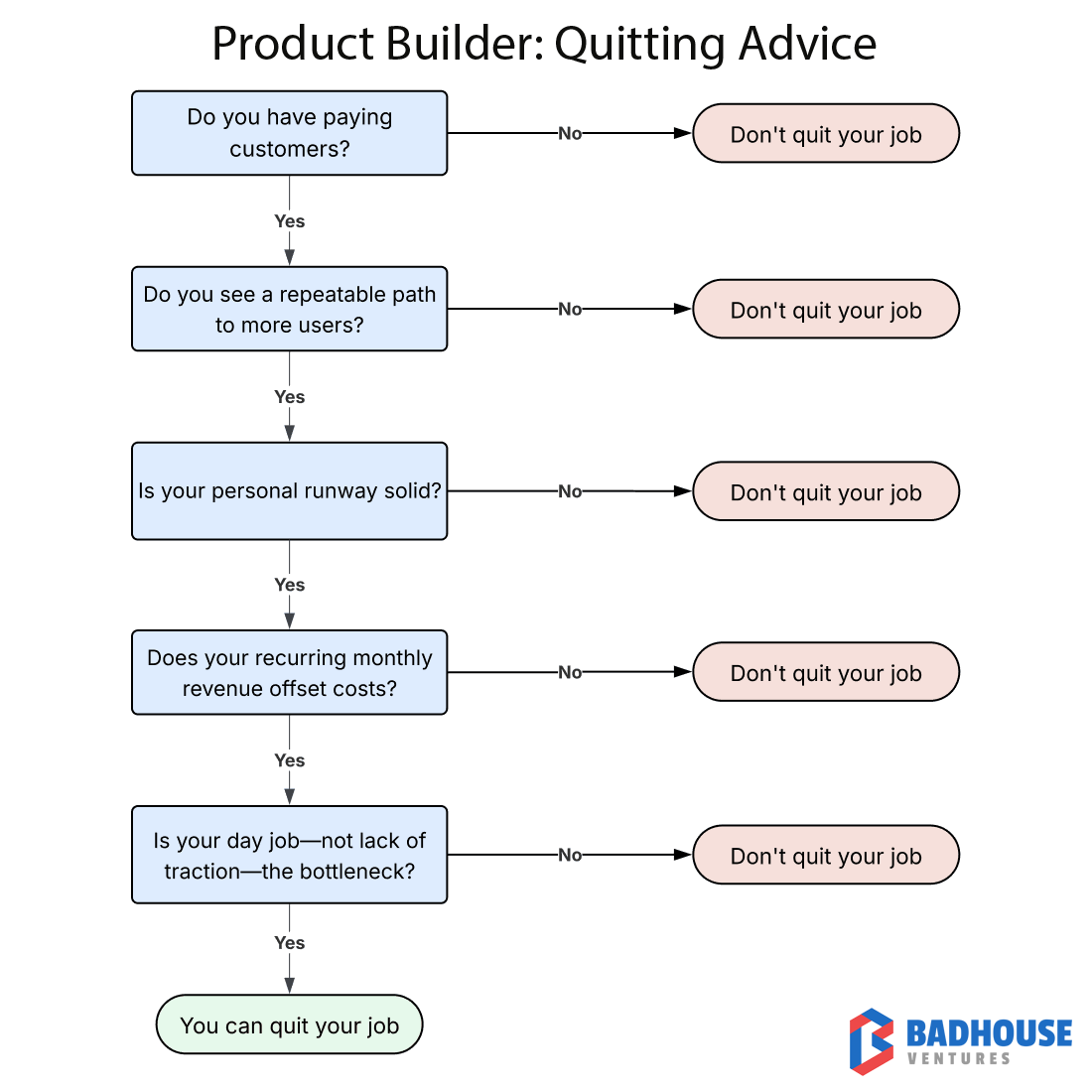 Product Builder: Quitting Advice

Do you have paying customers?

No

Don't quit your job

Yes

Do you see a repeatable path to more users?

No

Don't quit your job

Yes

Is your personal runway solid?

No

Don't quit your job

Yes

Does your recurring monthly revenue offset costs?

No

Don't quit your job

Yes

Is your day job—not lack of traction—the bottleneck?

No

Don't quit your job

Yes

You can quit your job

BADHOUSE
VENTURES